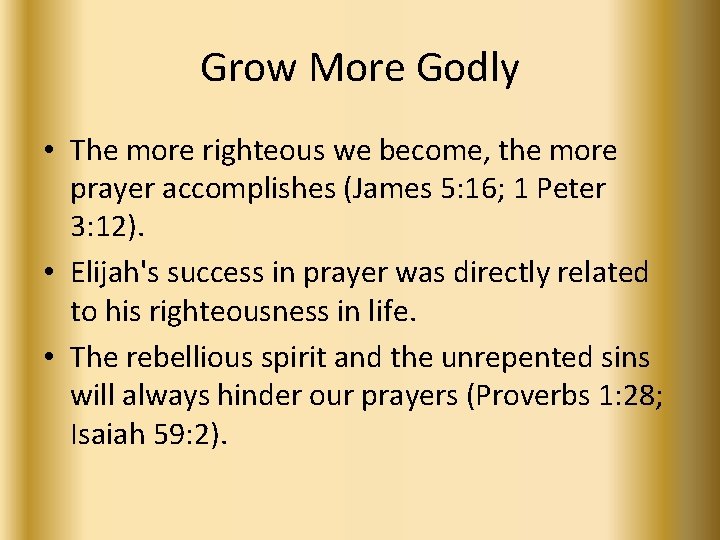 Grow More Godly

• The more righteous we become, the more prayer accomplishes (James 5:16; 1 Peter 3:12).

• Elijah's success in prayer was directly related to his righteousness in life.

• The rebellious spirit and the unrepented sins will always hinder our prayers (Proverbs 1:28; Isaiah 59:2).